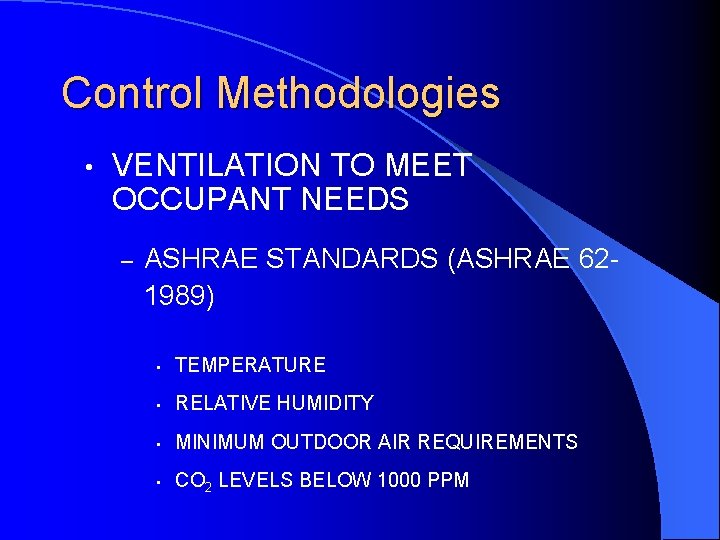 Control Methodologies

• VENTILATION TO MEET OCCUPANT NEEDS

– ASHRAE STANDARDS (ASHRAE 62-1989)

• TEMPERATURE

• RELATIVE HUMIDITY

• MINIMUM OUTDOOR AIR REQUIREMENTS

• $CO_2$ LEVELS BELOW 1000 PPM